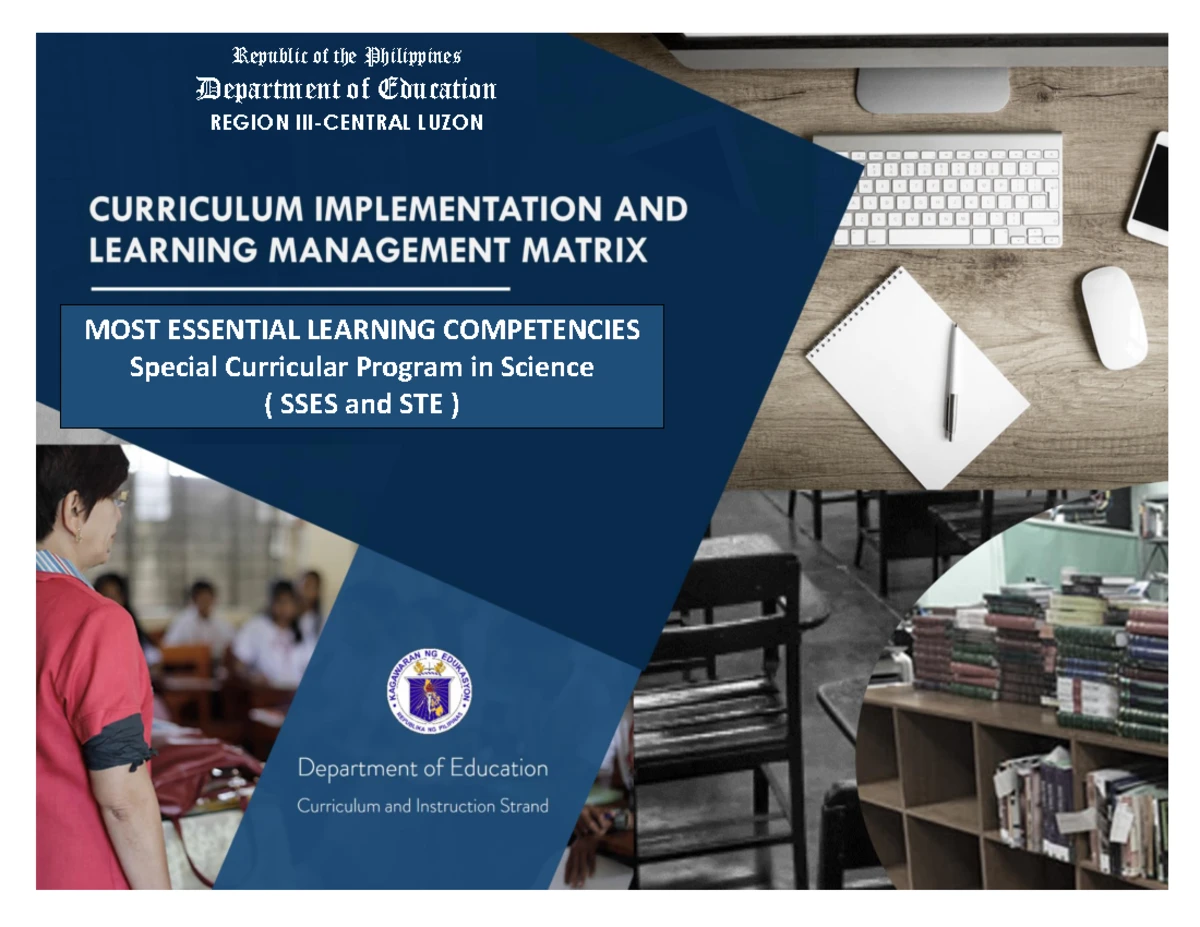 Republic of the Philippines
Department of Education
REGION III-CENTRAL LUZON

CURRICULUM IMPLEMENTATION AND LEARNING MANAGEMENT MATRIX

MOST ESSENTIAL LEARNING COMPETENCIES
Special Curricular Program in Science
( SSES and STE )

KAGAWARAN NG EDUKASYON
REPUBLIKA NG PILIPINAS

Department of Education
Curriculum and Instruction Strand